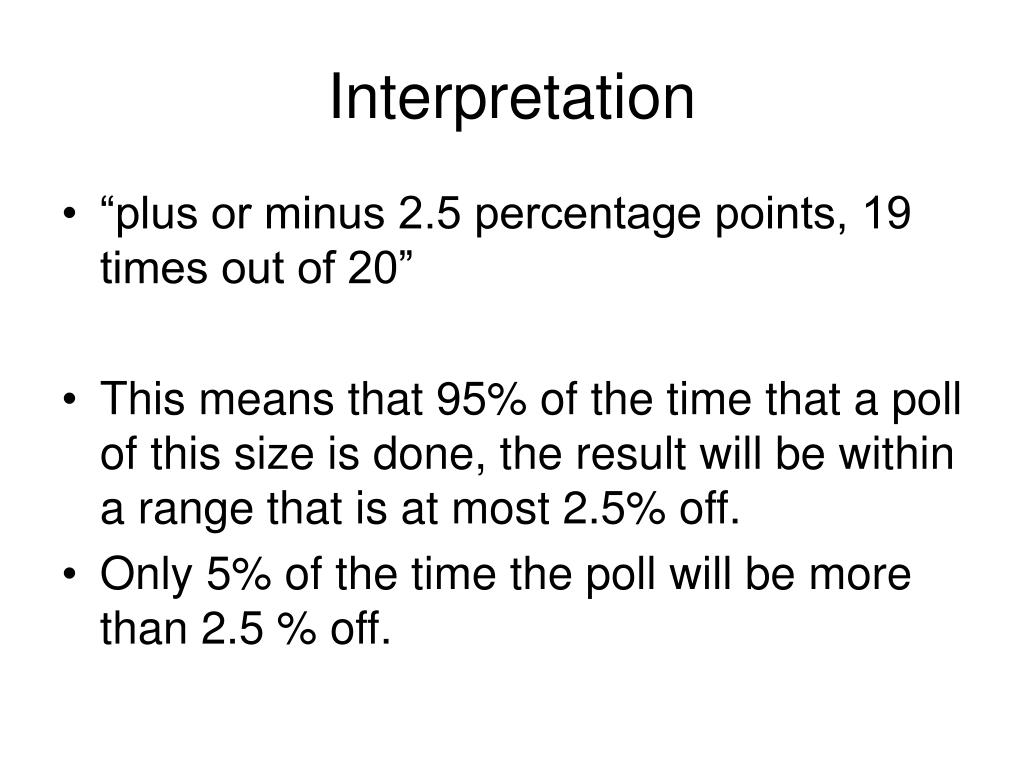 Interpretation

• “plus or minus 2.5 percentage points, 19 times out of 20”

• This means that 95% of the time that a poll of this size is done, the result will be within a range that is at most 2.5% off.

• Only 5% of the time the poll will be more than 2.5 % off.